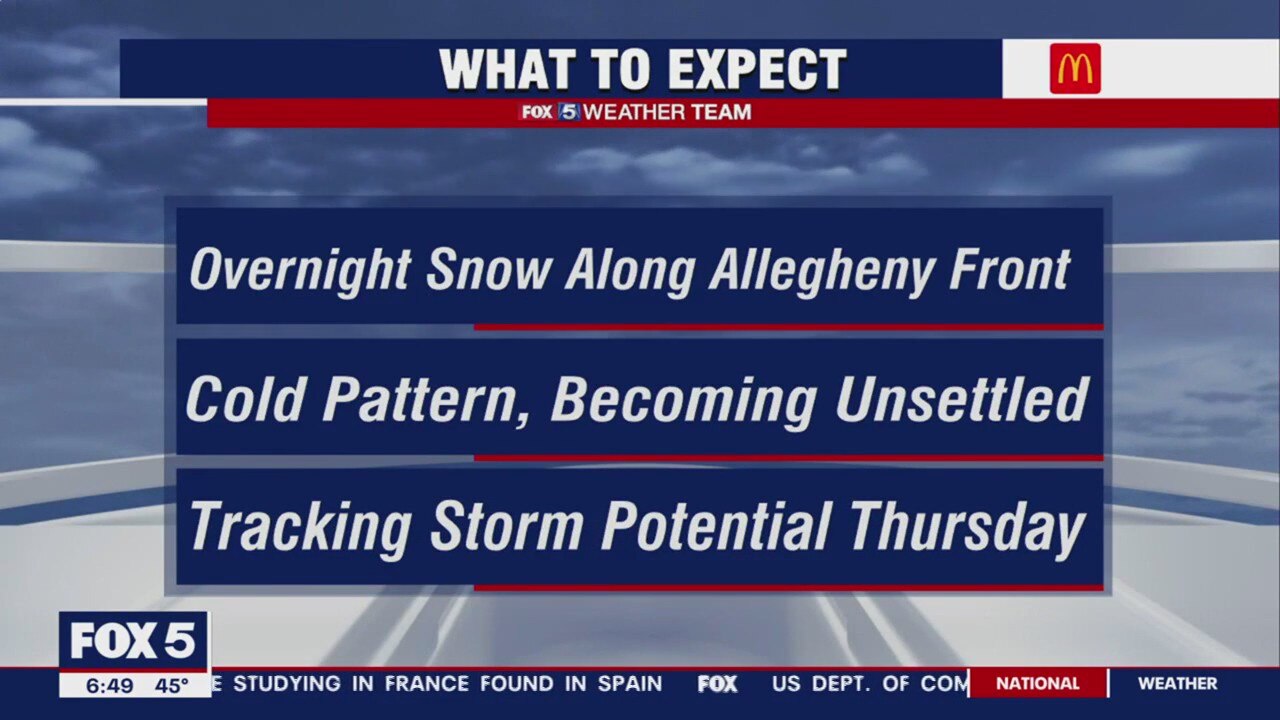 WHAT TO EXPECT

FOX 5 WEATHER TEAM

Overnight Snow Along Allegheny Front

Cold Pattern, Becoming Unsettled

Tracking Storm Potential Thursday

FOX 5

6:49 45°

E STUDYING IN FRANCE FOUND IN SPAIN FOX US DEPT. OF COM

NATIONAL

WEATHER